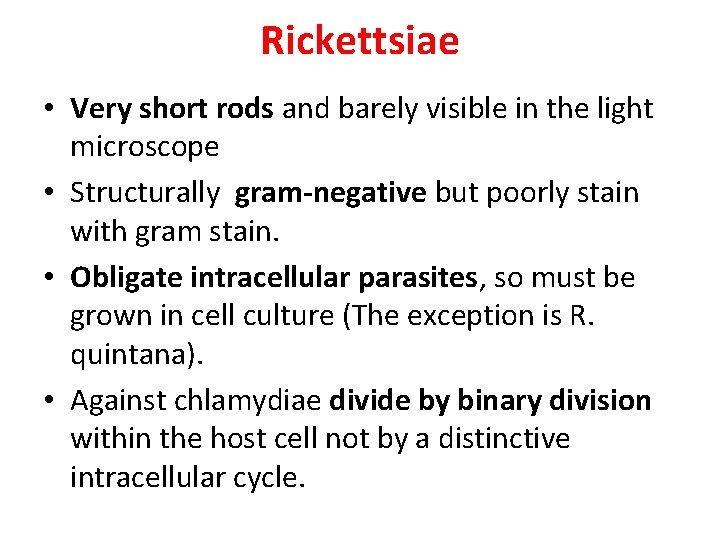 Rickettsiae

• Very short rods and barely visible in the light microscope
• Structurally gram-negative but poorly stain with gram stain.
• Obligate intracellular parasites, so must be grown in cell culture (The exception is R. quintana).
• Against chlamydiae divide by binary division within the host cell not by a distinctive intracellular cycle.